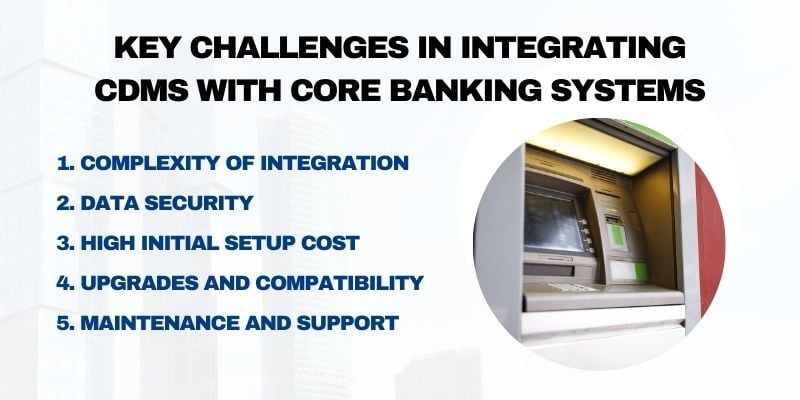 KEY CHALLENGES IN INTEGRATING CDMS WITH CORE BANKING SYSTEMS

1. COMPLEXITY OF INTEGRATION
2. DATA SECURITY
3. HIGH INITIAL SETUP COST
4. UPGRADES AND COMPATIBILITY
5. MAINTENANCE AND SUPPORT